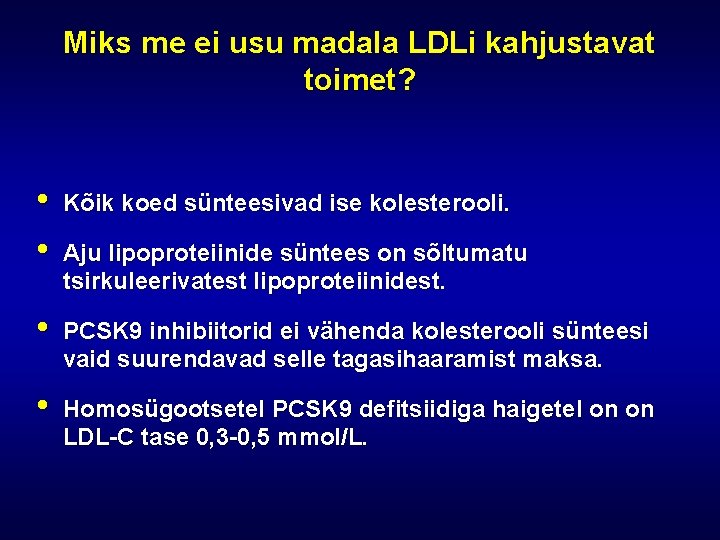 Miks me ei usu madala LDLi kahjustavat toimet?

• Kõik koed sünteesivad ise kolesterooli.

• Aju lipoproteiinide süntees on sõltumatu tsirkuleerivatest lipoproteiinidest.

• PCSK9 inhibiitorid ei vähenda kolesterooli sünteesi vaid suurendavad selle tagasihaaramist maksa.

• Homosügootsetel PCSK9 defitsiidiga haigetel on on LDL-C tase 0,3-0,5 mmol/L.